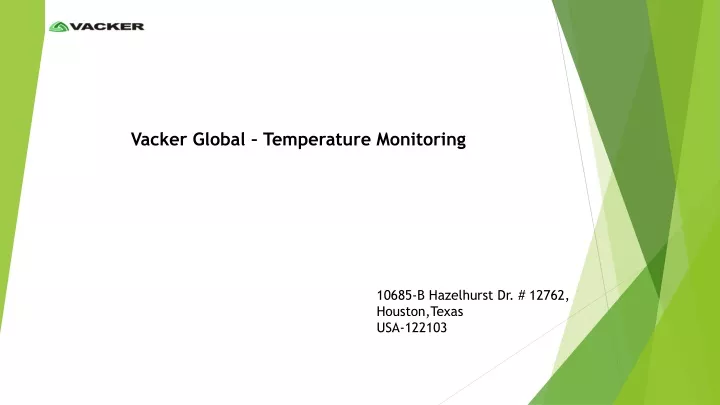 VACKER

Vacker Global – Temperature Monitoring

10685-B Hazelhurst Dr. # 12762,
Houston,Texas
USA-122103